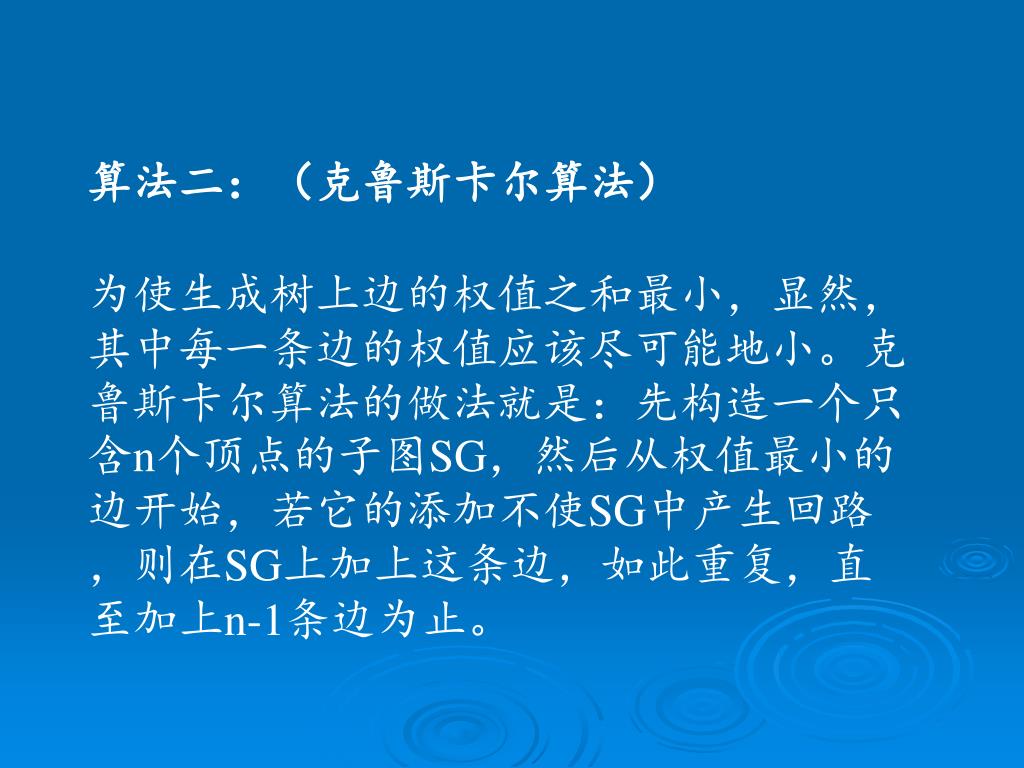 算法二：（克鲁斯卡尔算法）

为使生成树上边的权值之和最小，显然，其中每一条边的权值应该尽可能地小。克鲁斯卡尔算法的做法就是：先构造一个只含n个顶点的子图SG，然后从权值最小的边开始，若它的添加不使SG中产生回路，则在SG上加上这条边，如此重复，直至加上n-1条边为止。